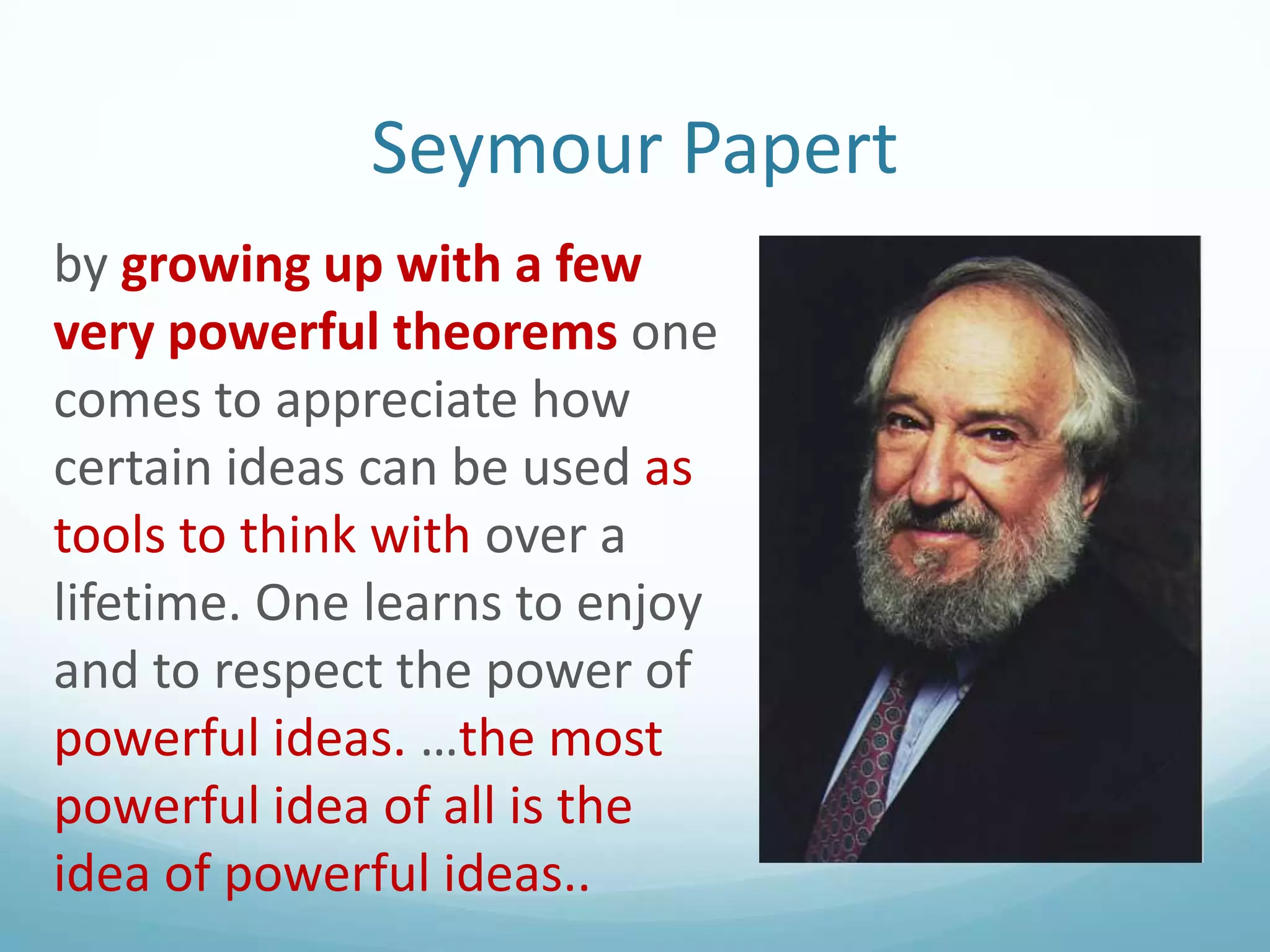 Seymour Papert

by growing up with a few very powerful theorems one comes to appreciate how certain ideas can be used as tools to think with over a lifetime. One learns to enjoy and to respect the power of powerful ideas. …the most powerful idea of all is the idea of powerful ideas..